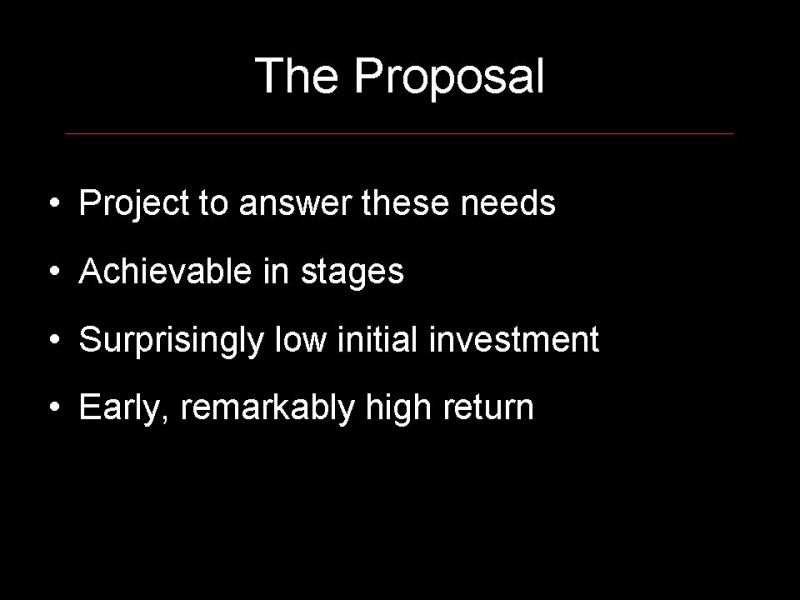 The Proposal

• Project to answer these needs
• Achievable in stages
• Surprisingly low initial investment
• Early, remarkably high return